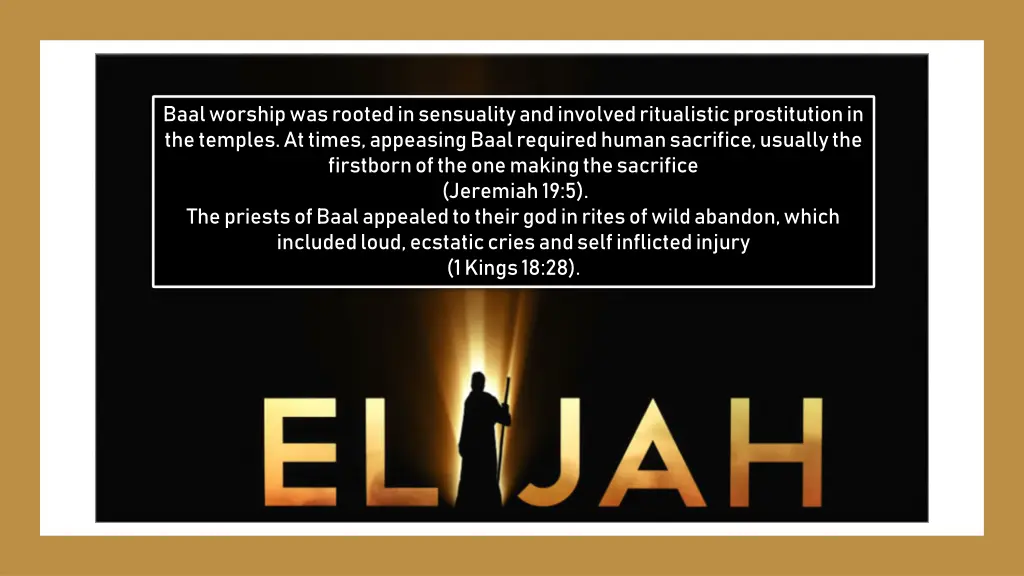 Baal worship was rooted in sensuality and involved ritualistic prostitution in the temples. At times, appeasing Baal required human sacrifice, usually the firstborn of the one making the sacrifice (Jeremiah 19:5).
The priests of Baal appealed to their god in rites of wild abandon, which included loud, ecstatic cries and self inflicted injury (1 Kings 18:28).

ELIJAH